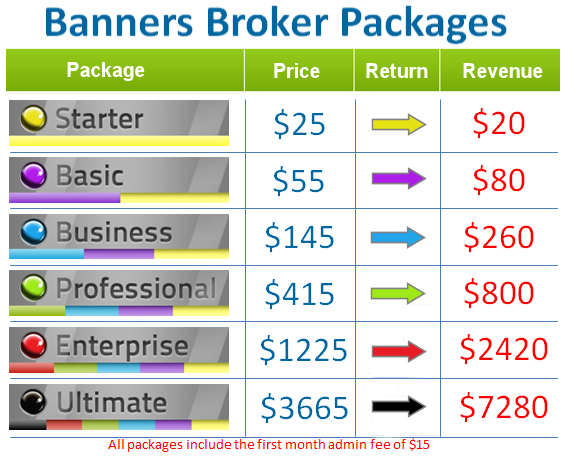 Banners Broker Packages

| Package | Price | Return | Revenue |
|---|---|---|---|
| Starter | \$25 | | \$20 |
| Basic | \$55 | | \$80 |
| Business | \$145 | | \$260 |
| Professional | \$415 | | \$800 |
| Enterprise | \$1225 | | \$2420 |
| Ultimate | \$3665 | | \$7280 |

All packages include the first month admin fee of \$15